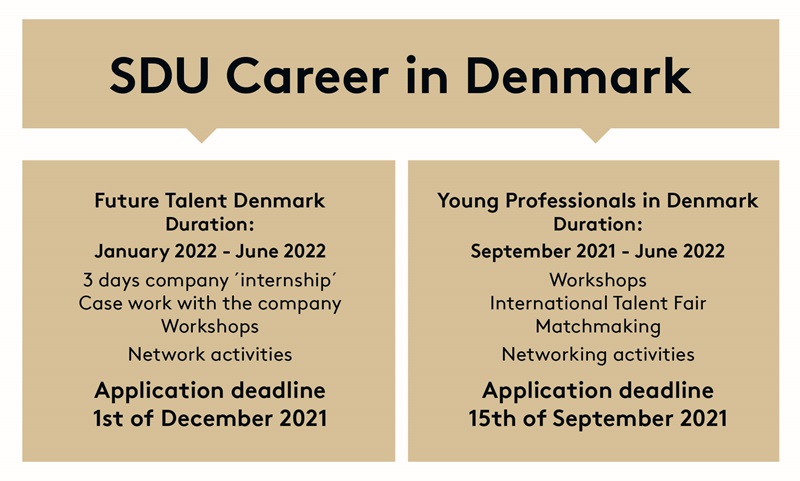 SDU Career in Denmark

Future Talent Denmark
Duration:
January 2022 - June 2022
3 days company ´internship´
Case work with the company
Workshops
Network activities
Application deadline
1st of December 2021

Young Professionals in Denmark
Duration:
September 2021 - June 2022
Workshops
International Talent Fair
Matchmaking
Networking activities
Application deadline
15th of September 2021